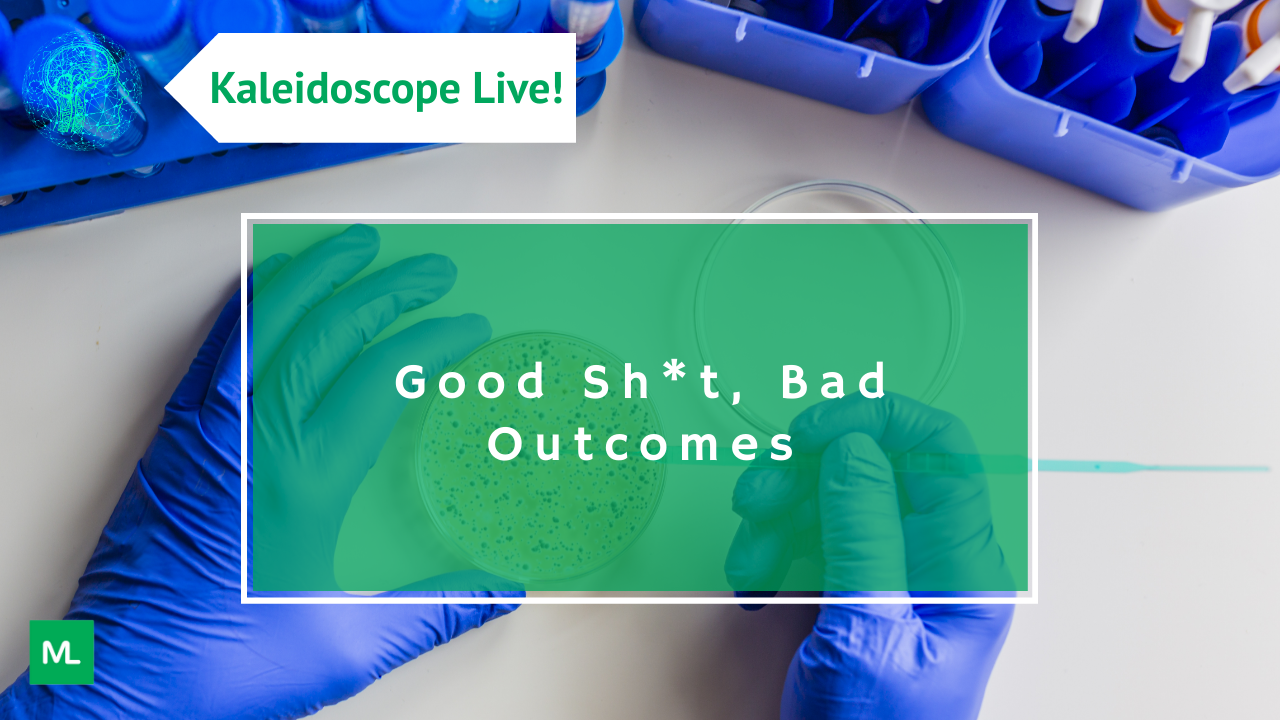 Kaleidoscope Live!

Good Sh*t, Bad Outcomes

ML